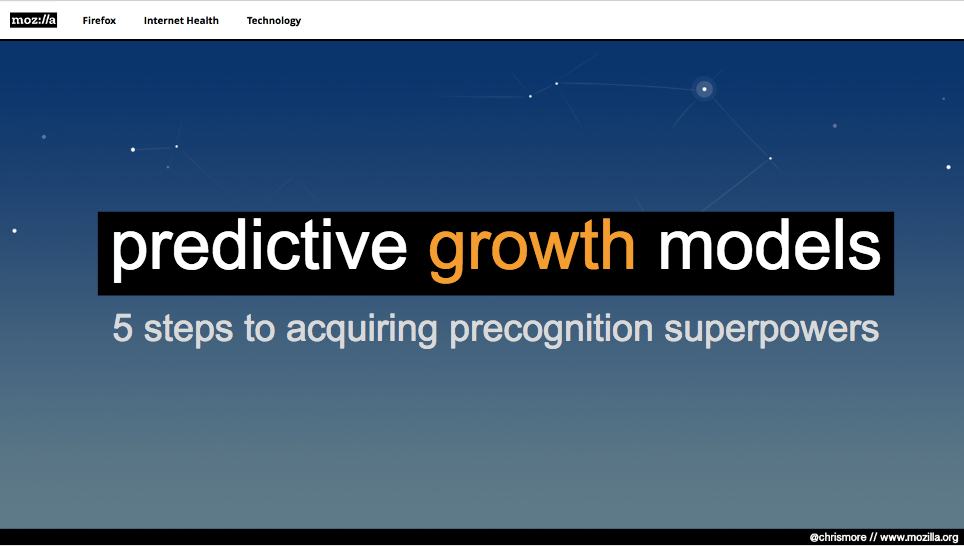 moz://a Firefox Internet Health Technology

predictive growth models

5 steps to acquiring precognition superpowers

@chrismore // www.mozilla.org